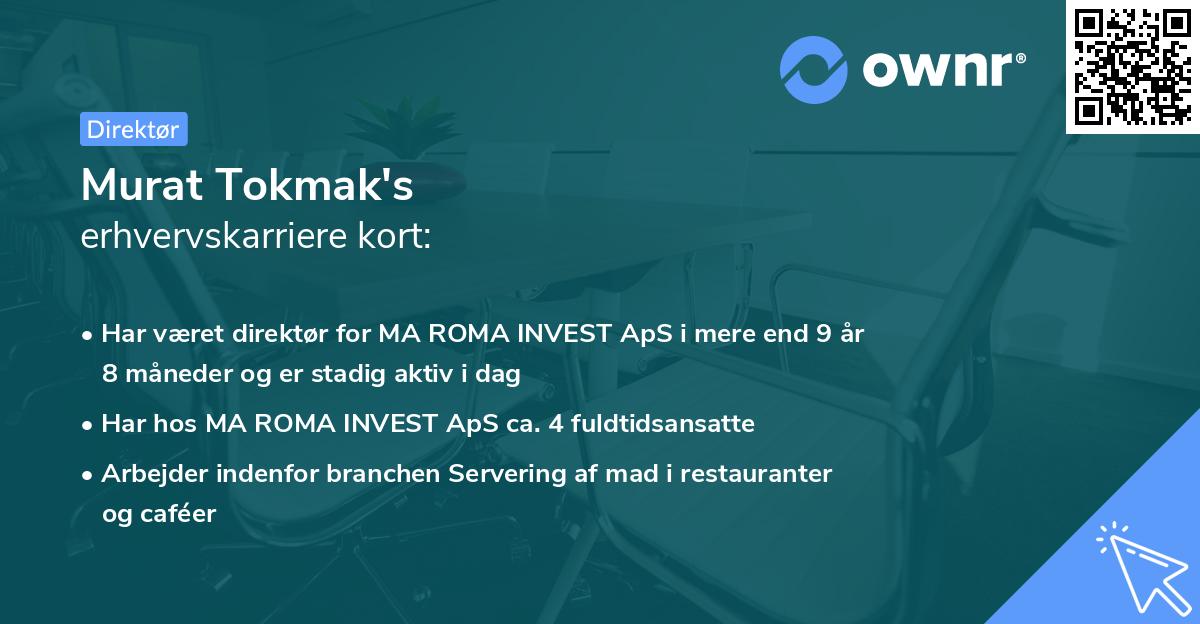 ownr®

Direktør

Murat Tokmak's
erhvervskarriere kort:

• Har været direktør for MA ROMA INVEST ApS i mere end 9 år 8 måneder og er stadig aktiv i dag

• Har hos MA ROMA INVEST ApS ca. 4 fuldtidsansatte

• Arbejder indenfor branchen Servering af mad i restauranter og caféer